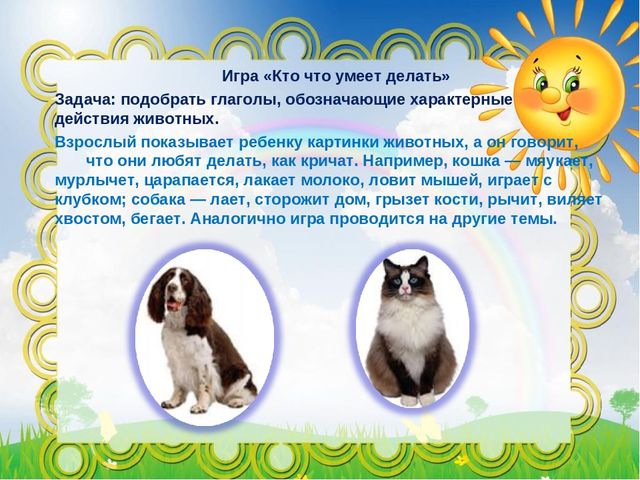 Игра «Кто что умеет делать»

Задача: подобрать глаголы, обозначающие характерные действия животных.

Взрослый показывает ребенку картинки животных, а он говорит, что они любят делать, как кричат. Например, кошка — мяукает, мурлычет, царапается, лакает молоко, ловит мышей, играет с клубком; собака — лает, сторожит дом, грызет кости, рычит, виляет хвостом, бегает. Аналогично игра проводится на другие темы.